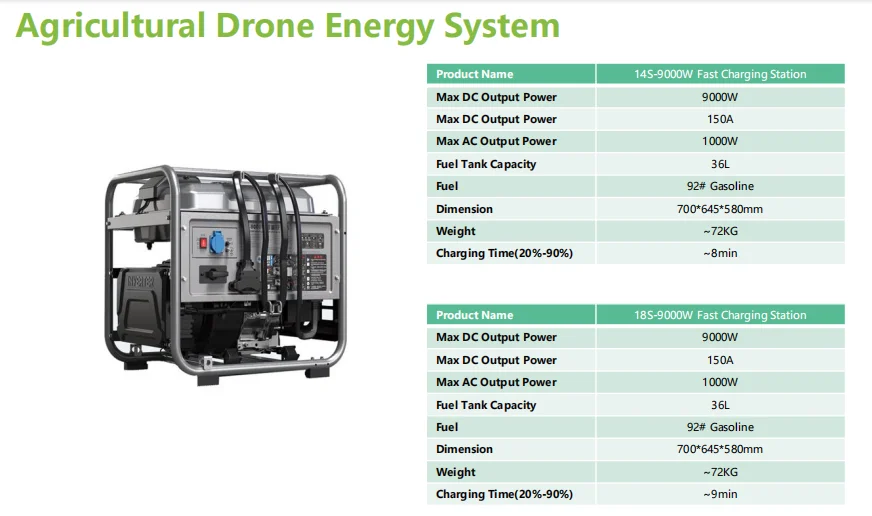 Agricultural Drone Energy System

| Product Name | 14S-9000W Fast Charging Station |
|---|---|
| Max DC Output Power | 9000W |
| Max DC Output Power | 150A |
| Max AC Output Power | 1000W |
| Fuel Tank Capacity | 36L |
| Fuel | 92# Gasoline |
| Dimension | 700*645*580mm |
| Weight | ~72KG |
| Charging Time(20%-90%) | ~8min |

| Product Name | 18S-9000W Fast Charging Station |
|---|---|
| Max DC Output Power | 9000W |
| Max DC Output Power | 150A |
| Max AC Output Power | 1000W |
| Fuel Tank Capacity | 36L |
| Fuel | 92# Gasoline |
| Dimension | 700*645*580mm |
| Weight | ~72KG |
| Charging Time(20%-90%) | ~9min |